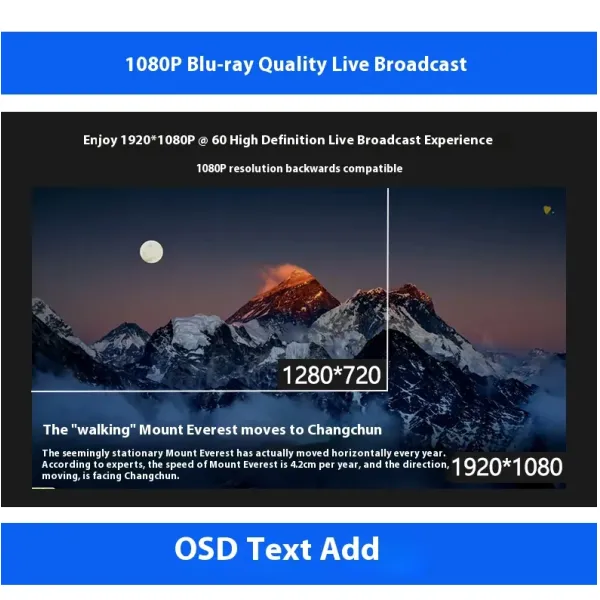 1080P Blu-ray Quality Live Broadcast

Enjoy 1920*1080P @ 60 High Definition Live Broadcast Experience

1080P resolution backwards compatible

1280*720

The "walking" Mount Everest moves to Changchun

The seemingly stationary Mount Everest has actually moved horizontally every year. According to experts, the speed of Mount Everest is 4.2cm per year, and the direction, moving, is facing Changchun.

1920*1080

OSD Text Add